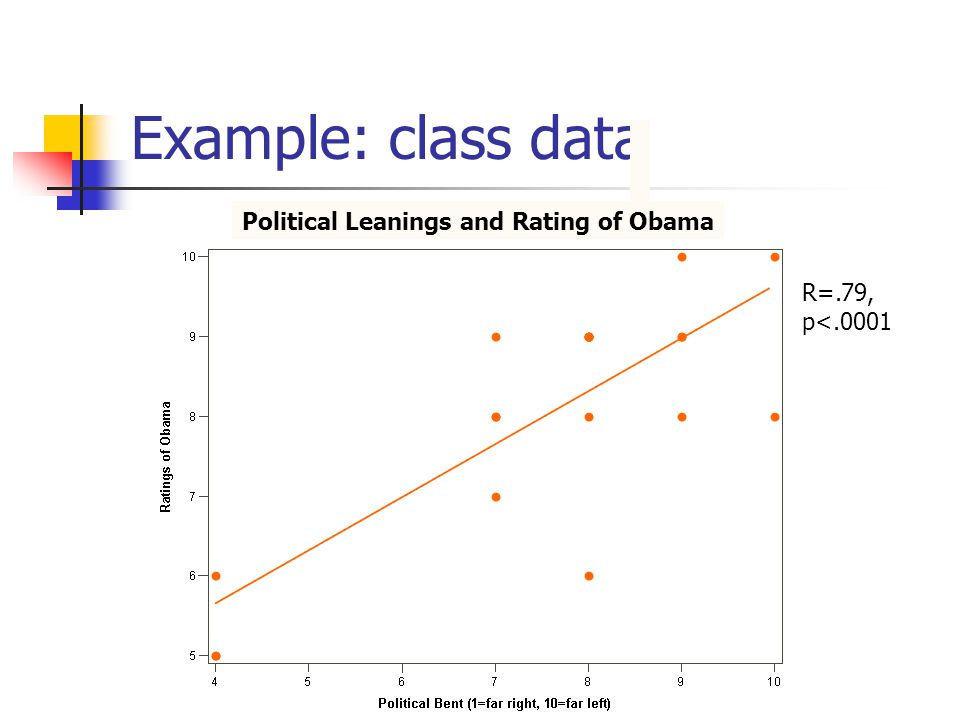 Example: class data

Political Leanings and Rating of Obama

R=.79, p<.0001

Ratings of Obama

10
9
8
7
6
5

4 5 6 7 8 9 10

Political Bent (1=far right, 10=far left)